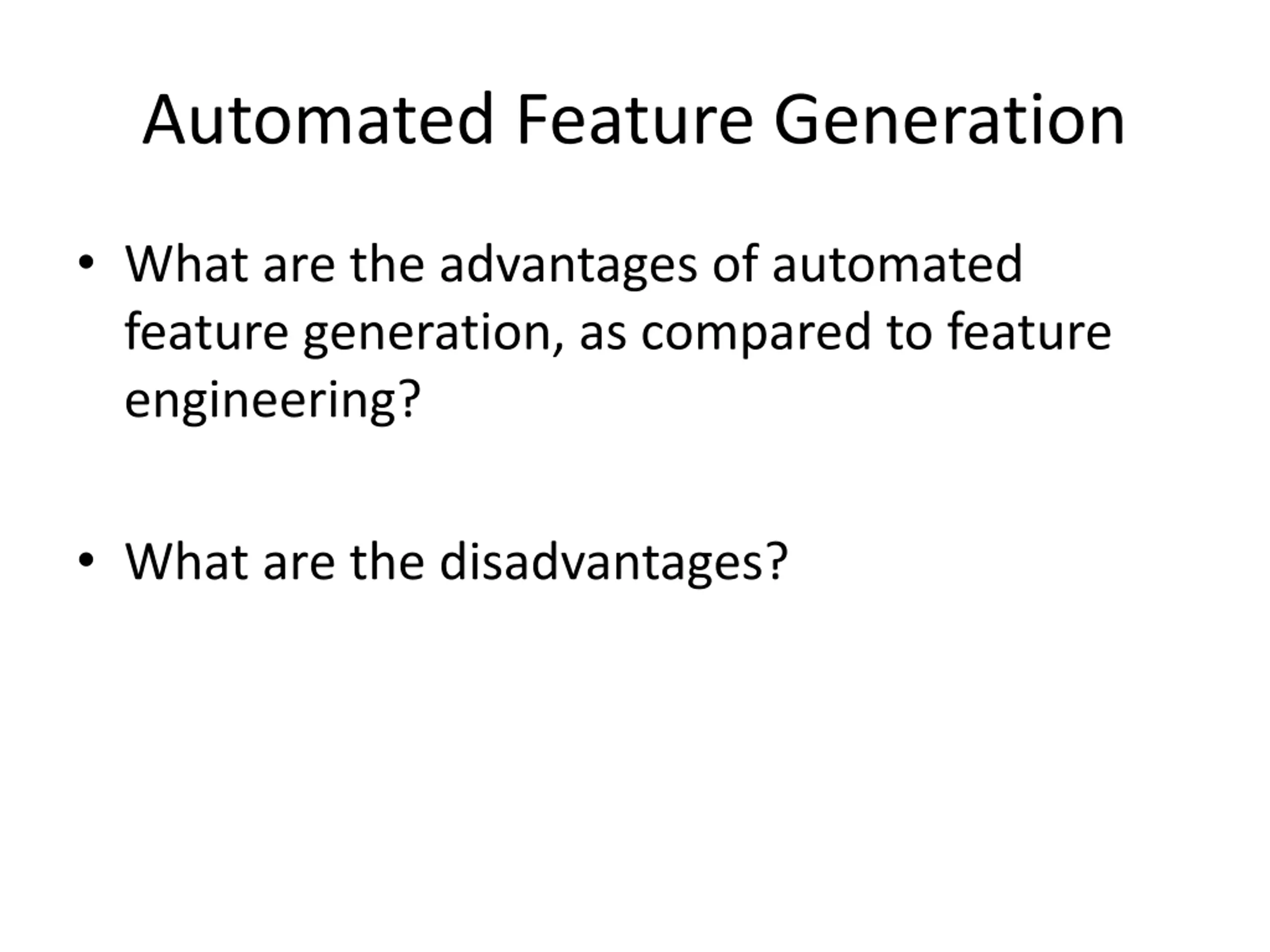 Automated Feature Generation

• What are the advantages of automated feature generation, as compared to feature engineering?

• What are the disadvantages?